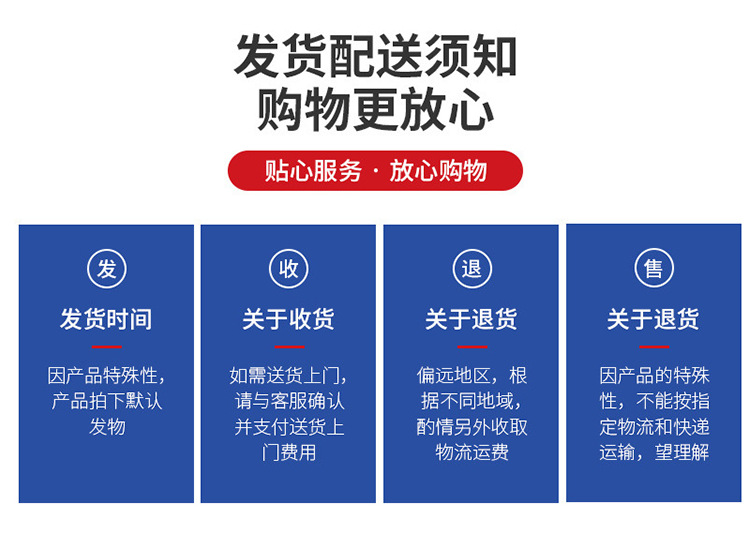 发货配送须知
购物更放心

贴心服务 · 放心购物

发

发货时间

因产品特殊性，产品拍下默认发物

收

关于收货

如需送货上门，请与客服确认并支付送货上门费用

退

关于退货

偏远地区，根据不同地域，酌情另外收取物流运费

售

关于退货

因产品的特殊性，不能按指定物流和快递运输，望理解